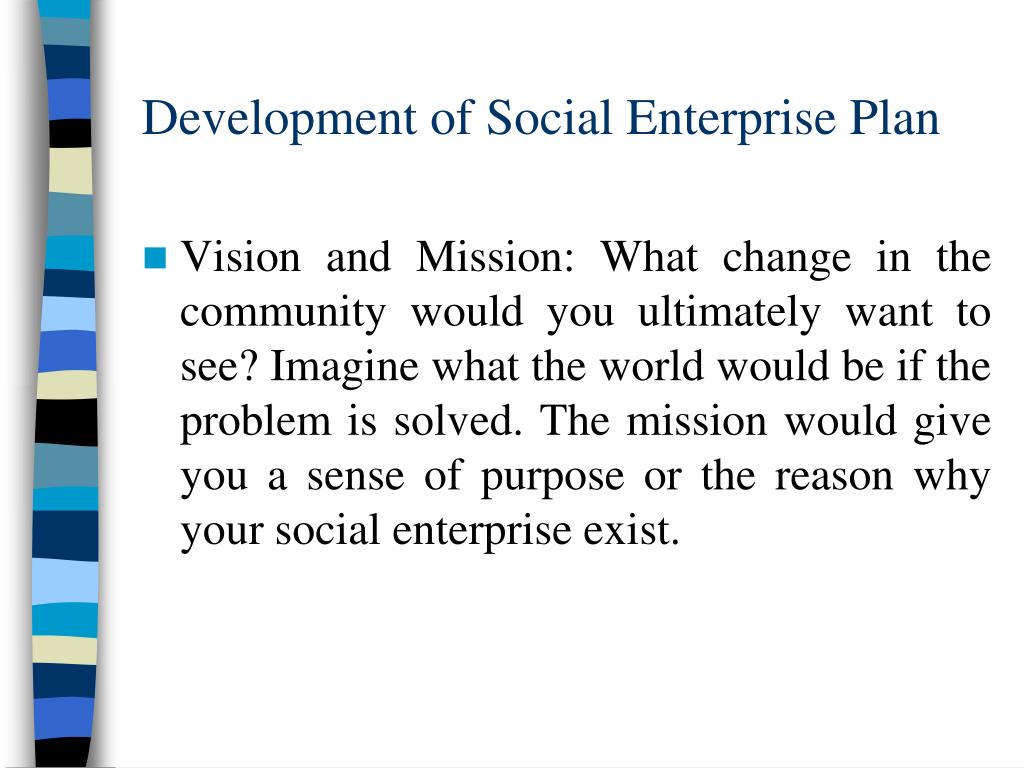 Development of Social Enterprise Plan

Vision and Mission: What change in the community would you ultimately want to see? Imagine what the world would be if the problem is solved. The mission would give you a sense of purpose or the reason why your social enterprise exist.